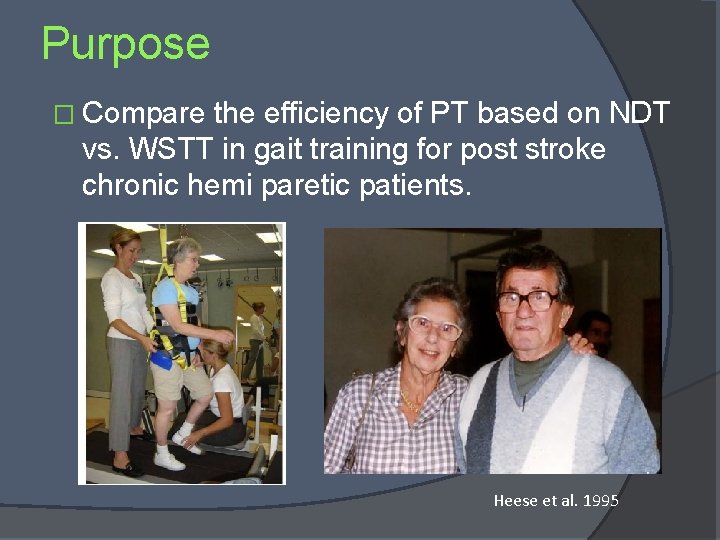 Purpose

□ Compare the efficiency of PT based on NDT vs. WSTT in gait training for post stroke chronic hemi paretic patients.

Heese et al. 1995